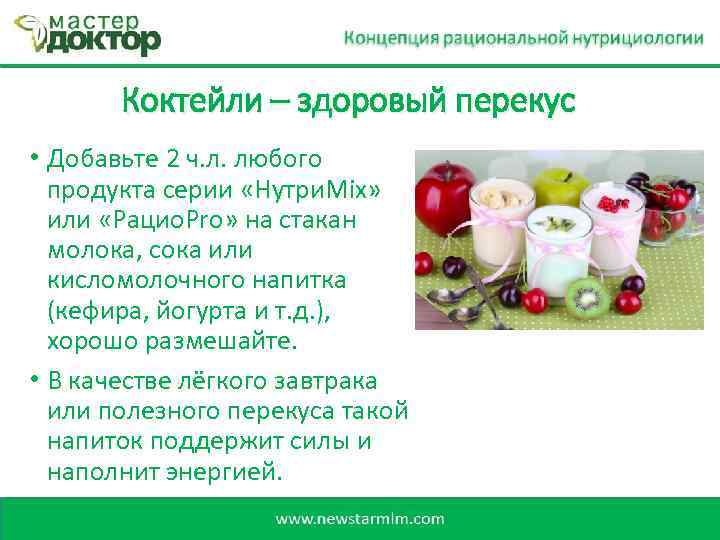 мастер доктор

Концепция рациональной нутрициологии

Коктейли – здоровый перекус

• Добавьте 2 ч.л. любого продукта серии «НутриMix» или «РациоPro» на стакан молока, сока или кисломолочного напитка (кефира, йогурта и т.д.), хорошо размешайте.

• В качестве лёгкого завтрака или полезного перекуса такой напиток поддержит силы и наполнит энергией.

www.newstarmlm.com